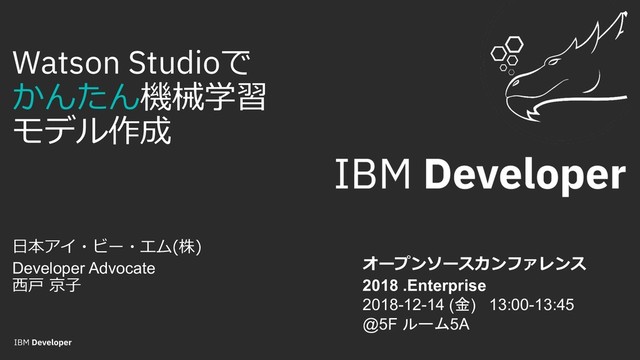 Watson Studioで
かんたん機械学習
モデル作成

IBM Developer

日本アイ・ビー・エム(株)
Developer Advocate
西戸 京子

オープンソースカンファレンス
2018 .Enterprise
2018-12-14 (金) 13:00-13:45
@5F ルーム5A

IBM Developer